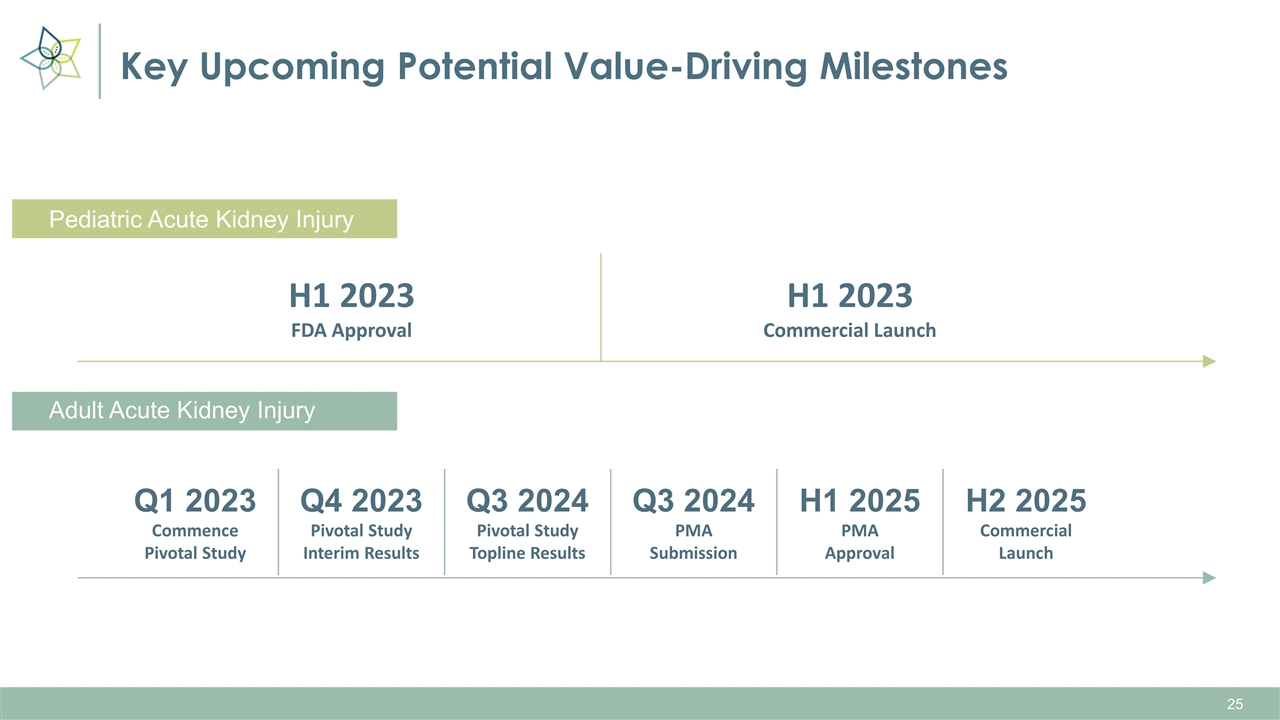 Key Upcoming Potential Value-Driving Milestones

Pediatric Acute Kidney Injury

H1 2023
FDA Approval

H1 2023
Commercial Launch

Adult Acute Kidney Injury

Q1 2023
Commence Pivotal Study

Q4 2023
Pivotal Study Interim Results

Q3 2024
Pivotal Study Topline Results

Q3 2024
PMA Submission

H1 2025
PMA Approval

H2 2025
Commercial Launch

25